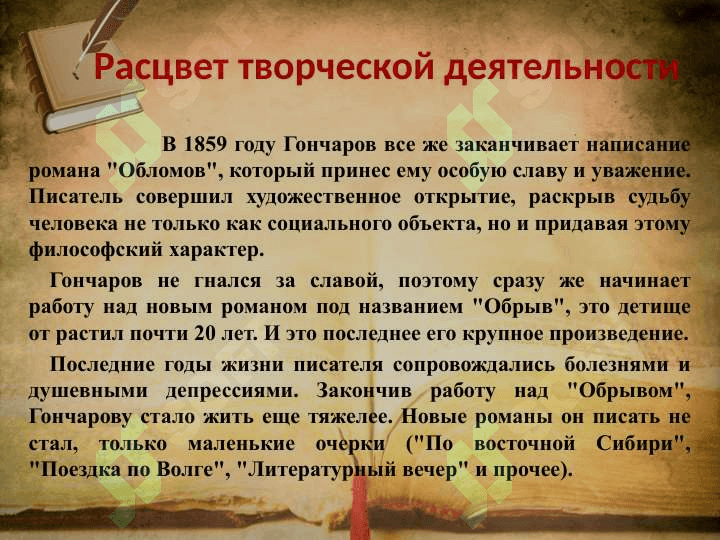 Расцвет творческой деятельности

В 1859 году Гончаров все же заканчивает написание романа "Обломов", который принес ему особую славу и уважение. Писатель совершил художественное открытие, раскрыв судьбу человека не только как социального объекта, но и придавая этому философский характер.

Гончаров не гнался за славой, поэтому сразу же начинает работу над новым романом под названием "Обрыв", это детище от растил почти 20 лет. И это последнее его крупное произведение.

Последние годы жизни писателя сопровождались болезнями и душевными депрессиями. Закончив работу над "Обрывом", Гончарову стало жить еще тяжелее. Новые романы он писать не стал, только маленькие очерки ("По восточной Сибири", "Поездка по Волге", "Литературный вечер" и прочее).